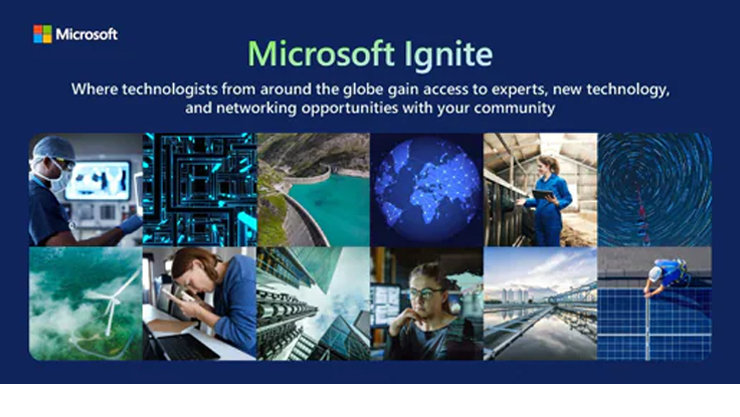 Microsoft

Microsoft Ignite

Where technologists from around the globe gain access to experts, new technology, and networking opportunities with your community